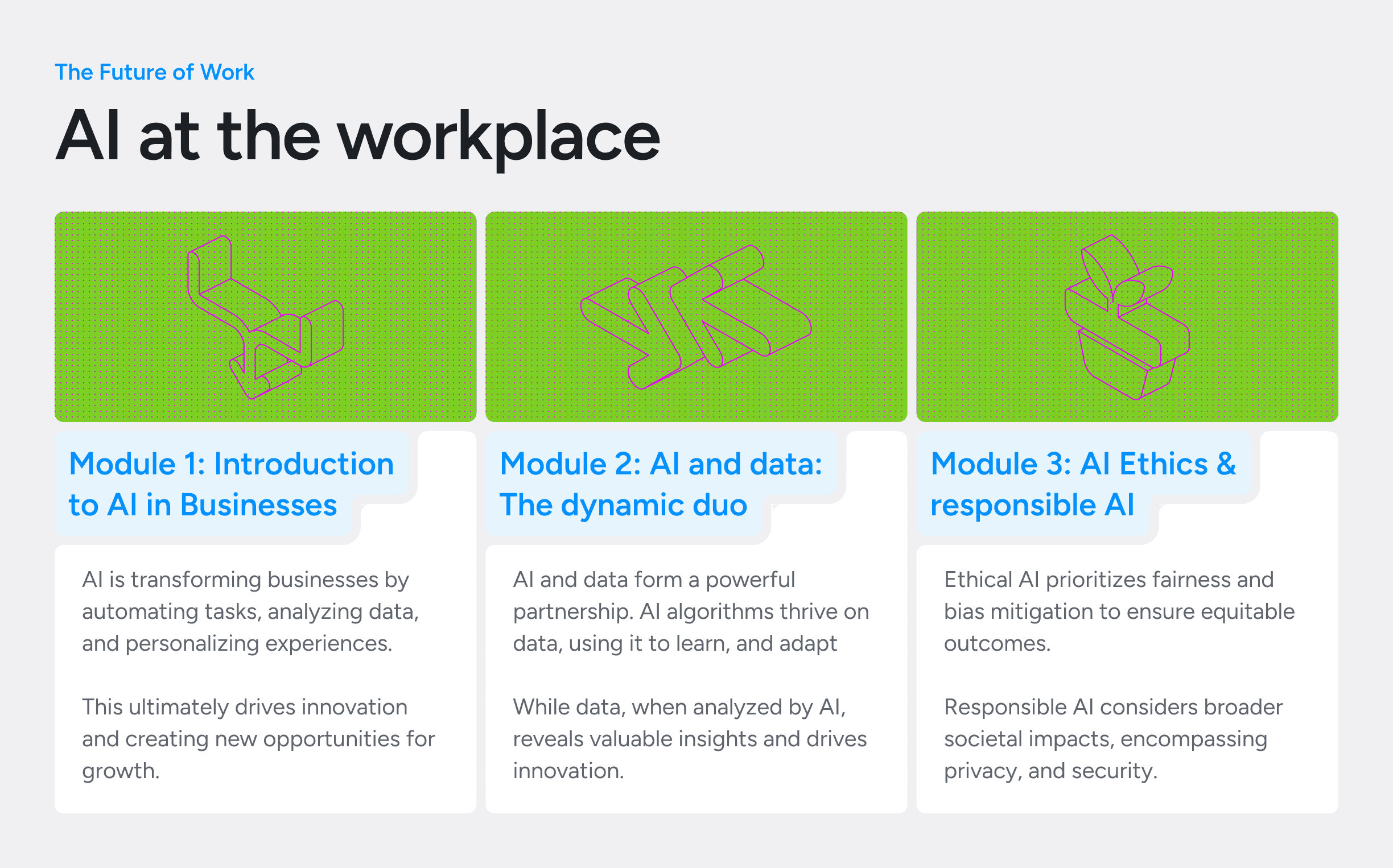 The Future of Work

AI at the workplace

Module 1: Introduction to AI in Businesses

AI is transforming businesses by automating tasks, analyzing data, and personalizing experiences.

This ultimately drives innovation and creating new opportunities for growth.

Module 2: AI and data: The dynamic duo

AI and data form a powerful partnership. AI algorithms thrive on data, using it to learn, and adapt

While data, when analyzed by AI, reveals valuable insights and drives innovation.

Module 3: AI Ethics & responsible AI

Ethical AI prioritizes fairness and bias mitigation to ensure equitable outcomes.

Responsible AI considers broader societal impacts, encompassing privacy, and security.